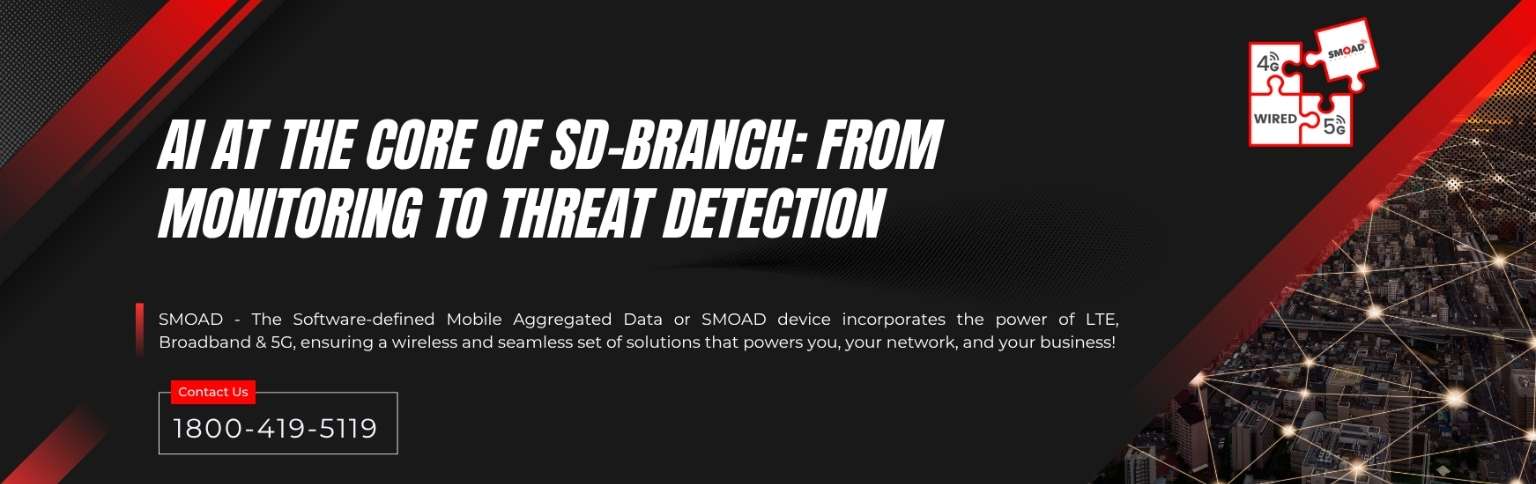 4G
SMOAD
WIRED
5G

AI AT THE CORE OF SD-BRANCH: FROM MONITORING TO THREAT DETECTION

SMOAD - The Software-defined Mobile Aggregated Data or SMOAD device incorporates the power of LTE, Broadband & 5G, ensuring a wireless and seamless set of solutions that powers you, your network, and your business!

Contact Us
1800-419-5119